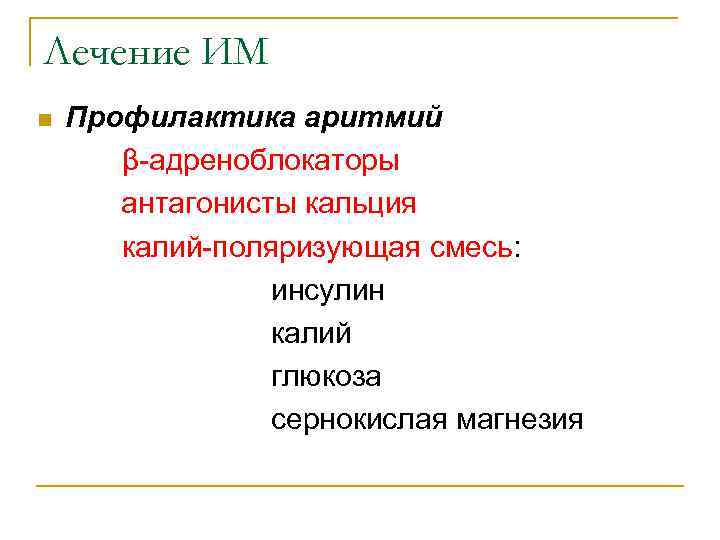 Лечение ИМ

Профилактика аритмий

β-адреноблокаторы

антагонисты кальция

калий-поляризующая смесь:

инсулин

калий

глюкоза

сернокислая магнезия